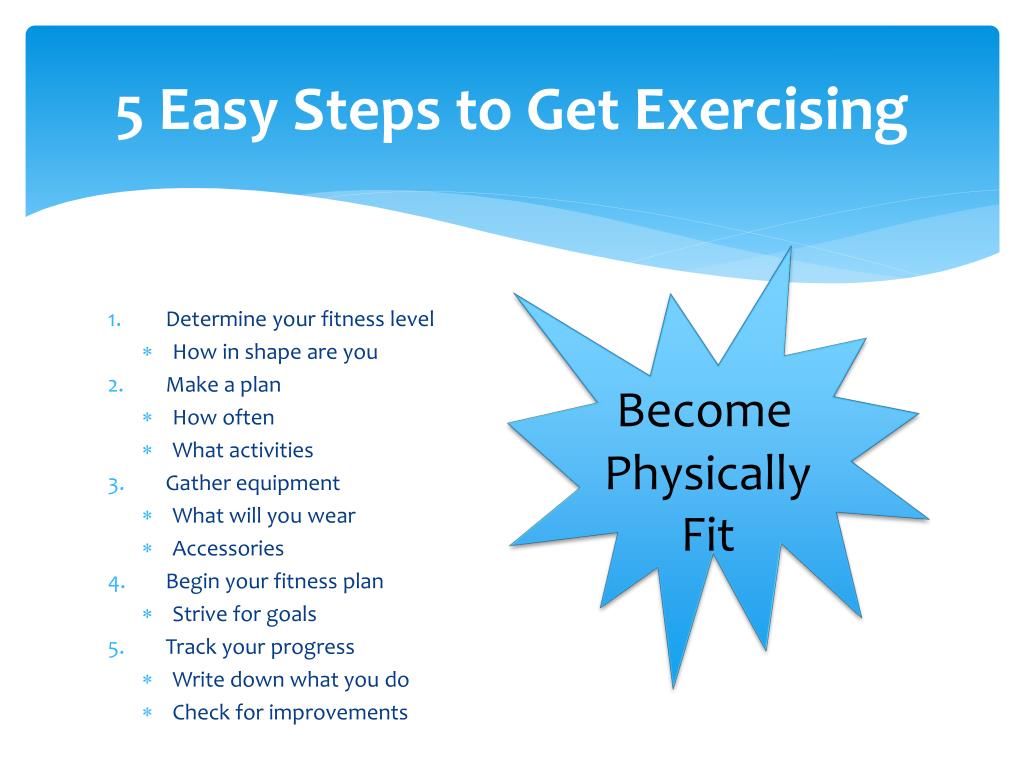 5 Easy Steps to Get Exercising

1. Determine your fitness level
∗ How in shape are you
2. Make a plan
∗ How often
∗ What activities
3. Gather equipment
∗ What will you wear
∗ Accessories
4. Begin your fitness plan
∗ Strive for goals
5. Track your progress
∗ Write down what you do
∗ Check for improvements

Become Physically Fit